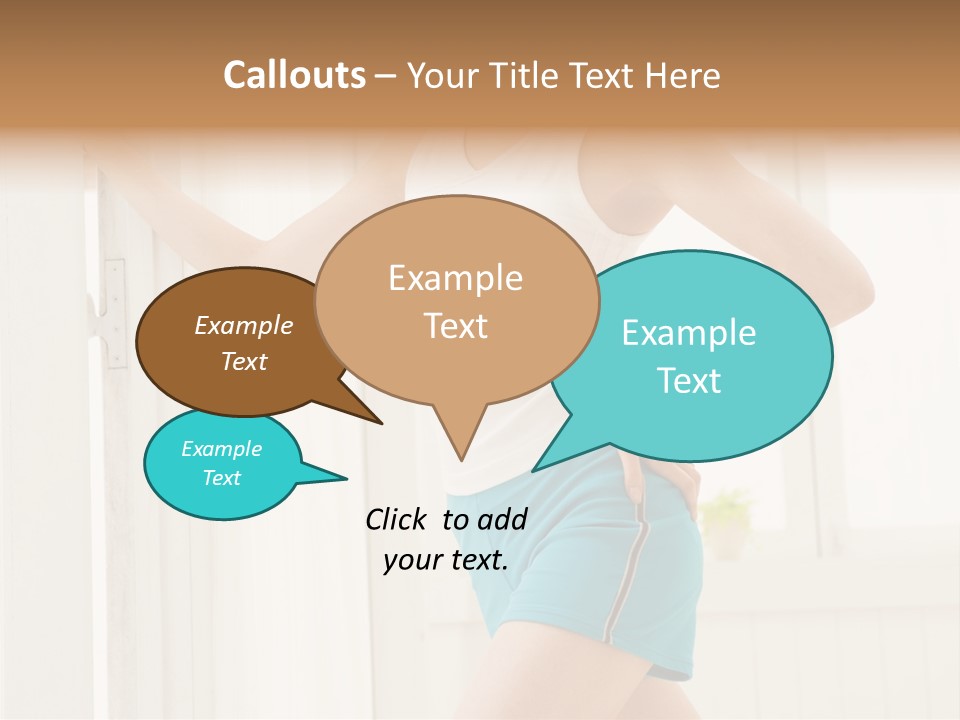 Callouts – Your Title Text Here

Example Text

Example Text

Example Text

Example Text

Click to add your text.